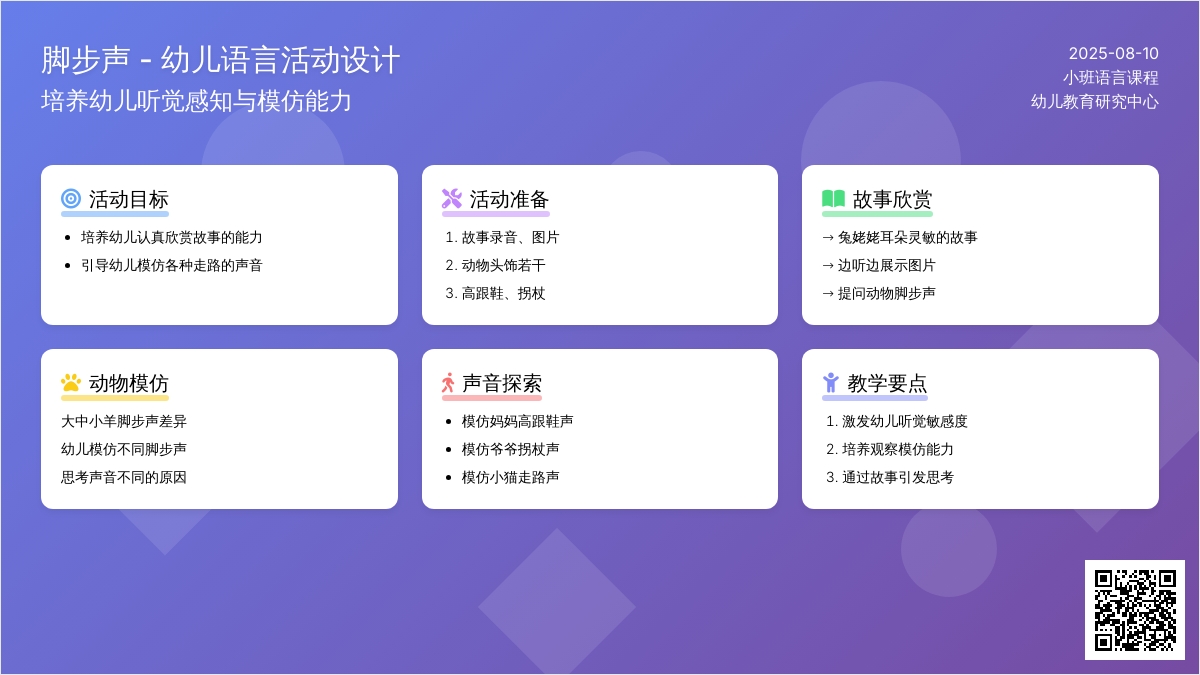 脚步声 - 幼儿语言活动设计
培养幼儿听觉感知与模仿能力

2025-08-10
小班语言课程
幼儿教育研究中心

活动目标
- 培养幼儿认真欣赏故事的能力
- 引导幼儿模仿各种走路的声音

活动准备
1. 故事录音、图片
2. 动物头饰若干
3. 高跟鞋、拐杖

故事欣赏
→ 兔姥姥耳朵灵敏的故事
→ 边听边展示图片
→ 提问动物脚步声

动物模仿
大中小羊脚步声差异
幼儿模仿不同脚步声
思考声音不同的原因

声音探索
- 模仿妈妈高跟鞋声
- 模仿爷爷拐杖声
- 模仿小猫走路声

教学要点
1. 激发幼儿听觉敏感度
2. 培养观察模仿能力
3. 通过故事引发思考